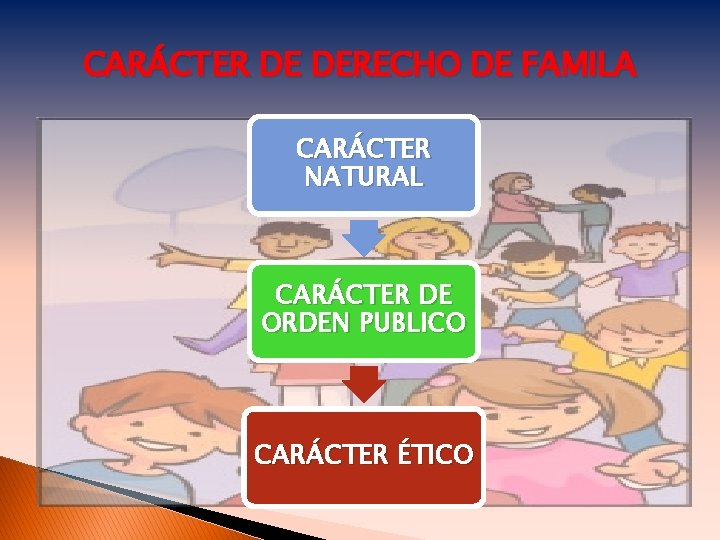 CARÁCTER DE DERECHO DE FAMILA

CARÁCTER NATURAL

CARÁCTER DE ORDEN PUBLICO

CARÁCTER ÉTICO